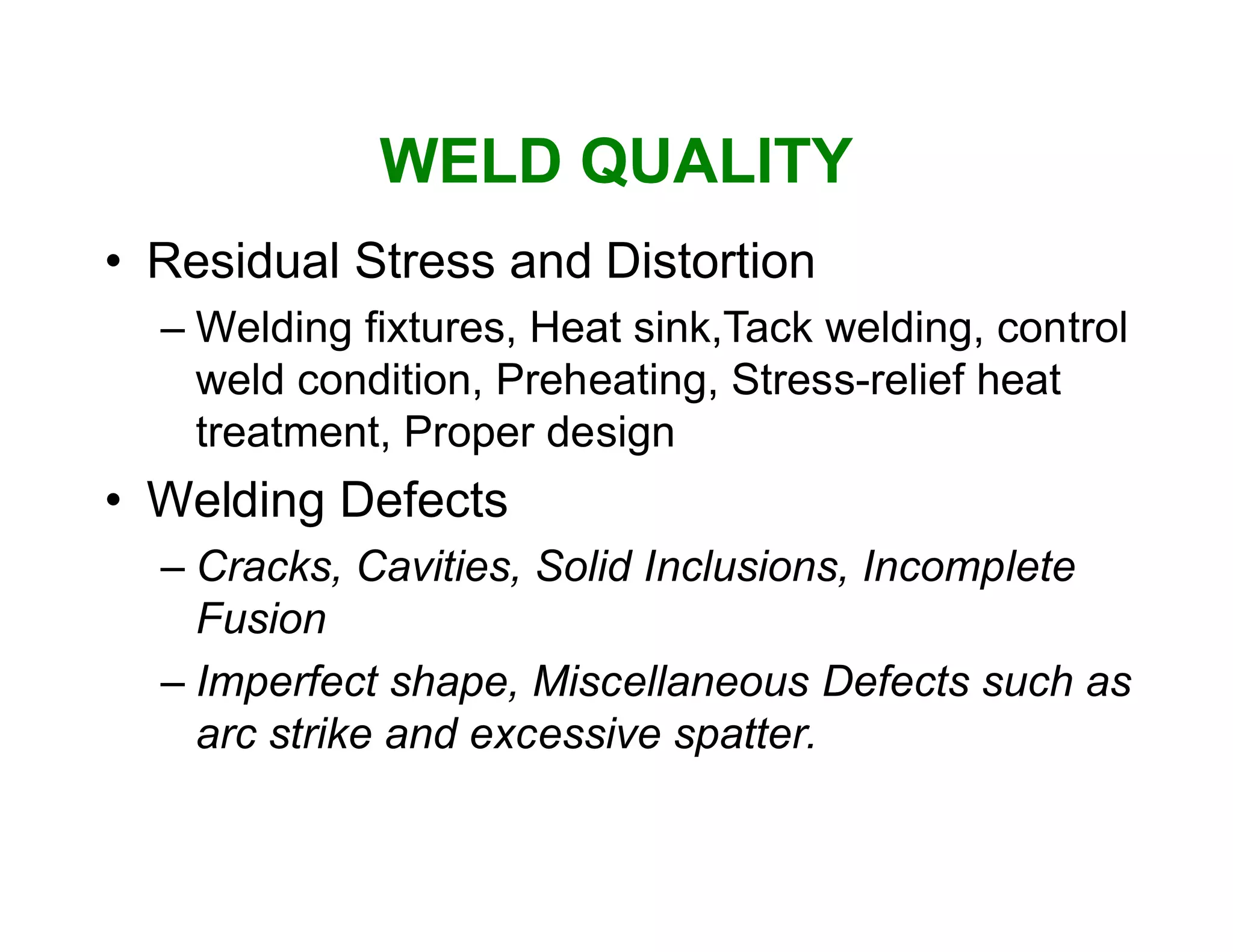 WELD QUALITY

• Residual Stress and Distortion

– Welding fixtures, Heat sink,Tack welding, control weld condition, Preheating, Stress-relief heat treatment, Proper design

• Welding Defects

– Cracks, Cavities, Solid Inclusions, Incomplete Fusion

– Imperfect shape, Miscellaneous Defects such as arc strike and excessive spatter.